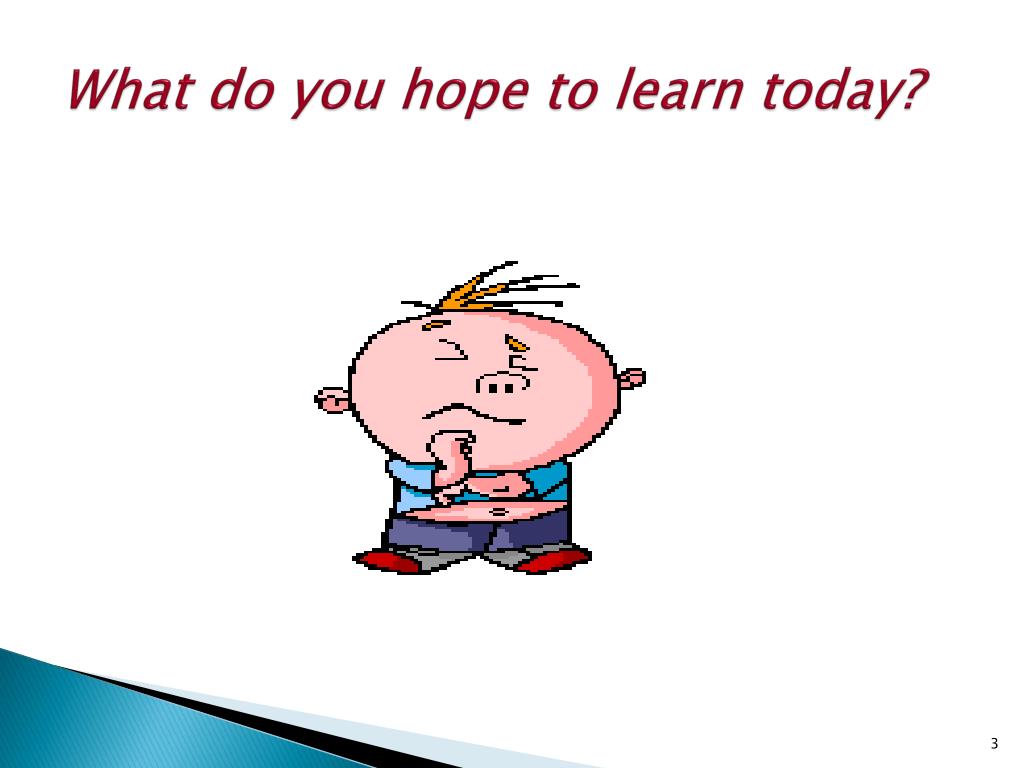 What do you hope to learn today?

3